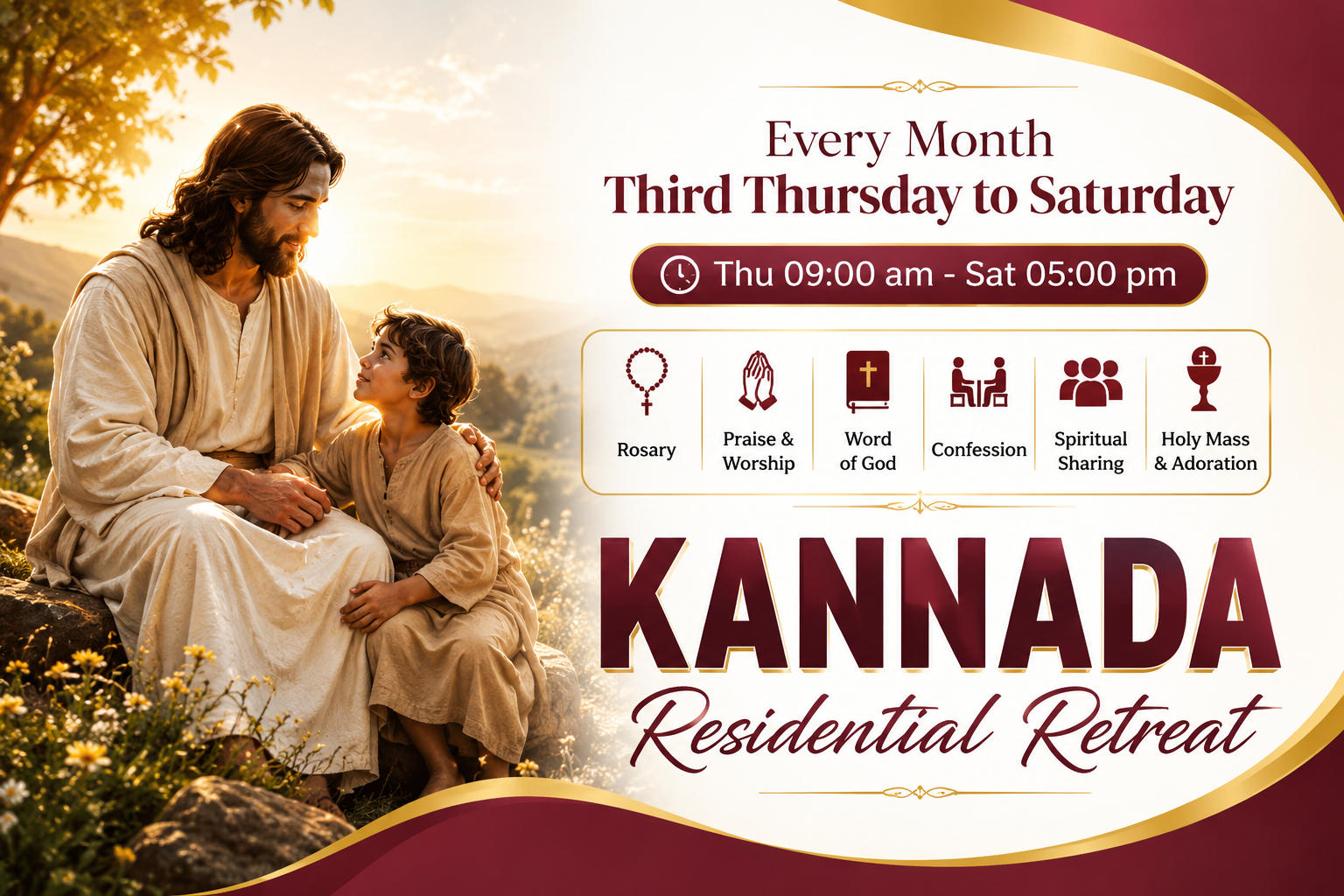 Every Month
Third Thursday to Saturday

Thu 09:00 am - Sat 05:00 pm

Rosary

Praise & Worship

Word of God

Confession

Spiritual Sharing

Holy Mass & Adoration

KANNADA

Residential Retreat